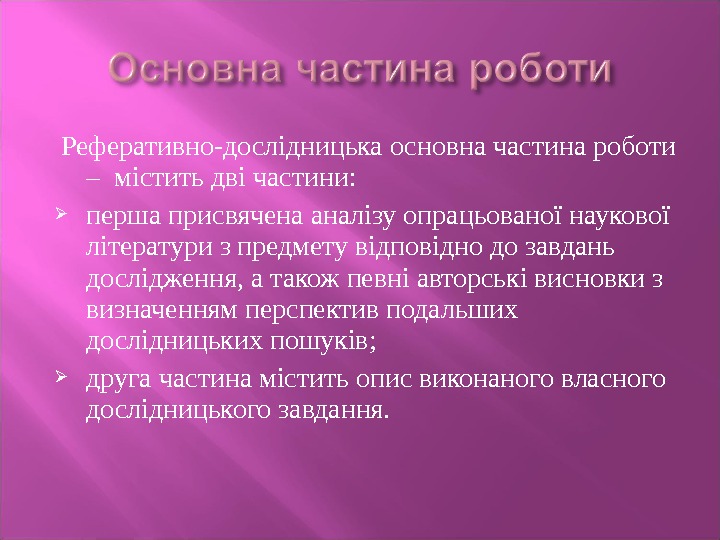 Основна частина роботи

Реферативно-дослідницька основна частина роботи – містить дві частини:

➢ перша присвячена аналізу опрацьованої наукової літератури з предмету відповідно до завдань дослідження, а також певні авторські висновки з визначенням перспектив подальших дослідницьких пошуків;

➢ друга частина містить опис виконаного власного дослідницького завдання.